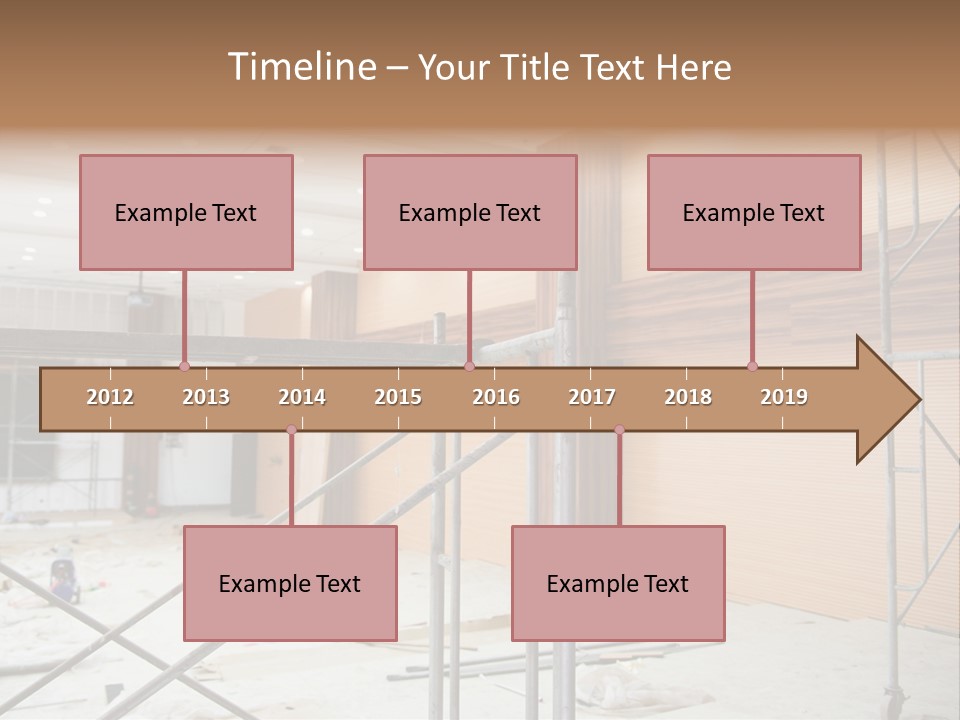 Timeline – Your Title Text Here

Example Text

Example Text

Example Text

2012 2013 2014 2015 2016 2017 2018 2019

Example Text

Example Text